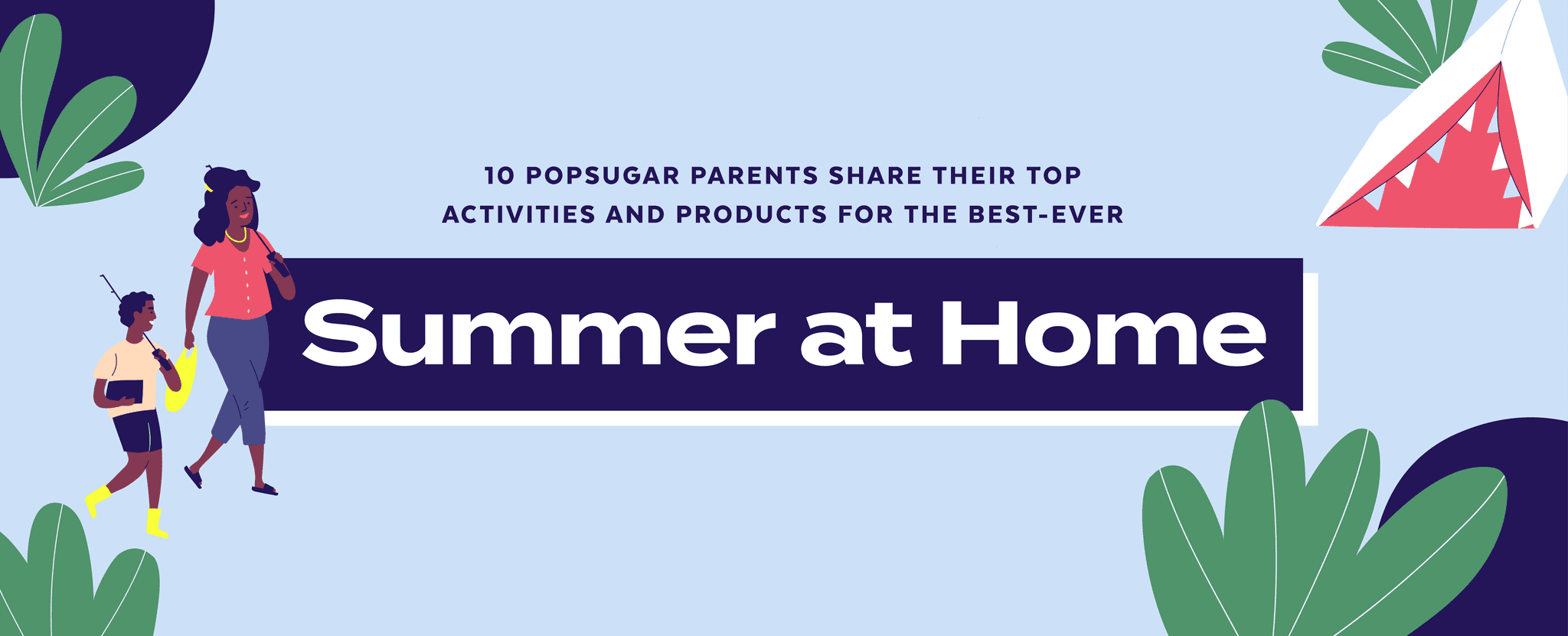 10 POPSUGAR PARENTS SHARE THEIR TOP ACTIVITIES AND PRODUCTS FOR THE BEST-EVER

Summer at Home